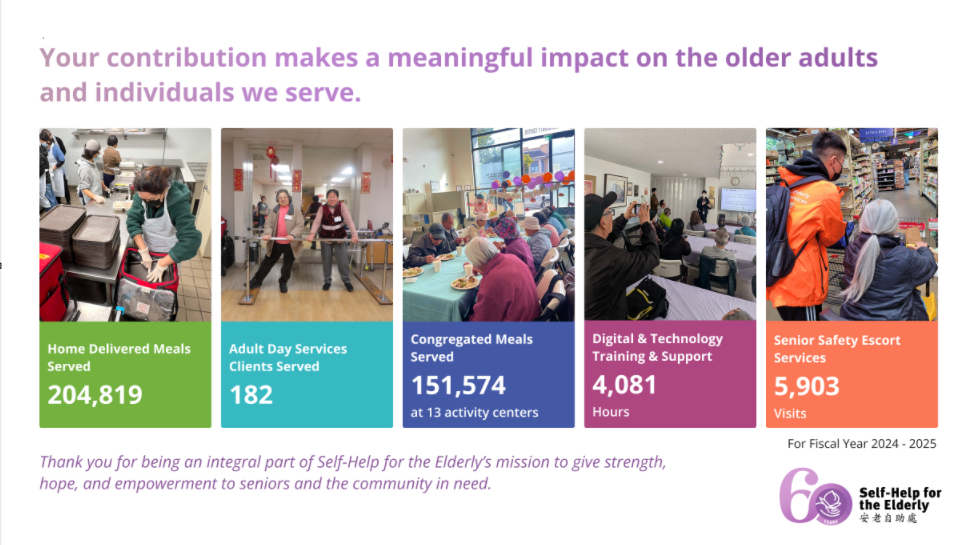 Your contribution makes a meaningful impact on the older adults and individuals we serve.

Home Delivered Meals Served
204,819

Adult Day Services Clients Served
182

Congregated Meals Served
151,574
at 13 activity centers

Digital & Technology Training & Support
4,081
Hours

Senior Safety Escort Services
5,903
Visits

For Fiscal Year 2024 - 2025

Thank you for being an integral part of Self-Help for the Elderly's mission to give strength, hope, and empowerment to seniors and the community in need.

60 YEARS
Self-Help for the Elderly
安老自助處